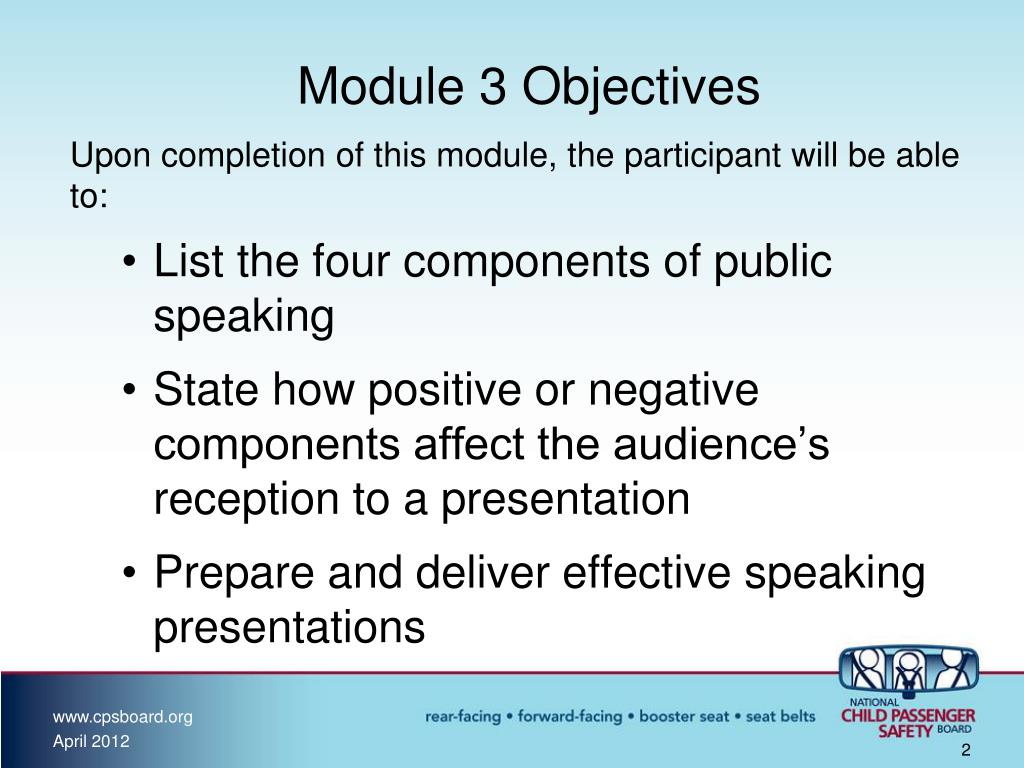 Module 3 Objectives

Upon completion of this module, the participant will be able to:

• List the four components of public speaking
• State how positive or negative components affect the audience's reception to a presentation
• Prepare and deliver effective speaking presentations

www.cpsboard.org
April 2012

rear-facing • forward-facing • booster seat • seat belts

NATIONAL CHILD PASSENGER SAFETY BOARD

2